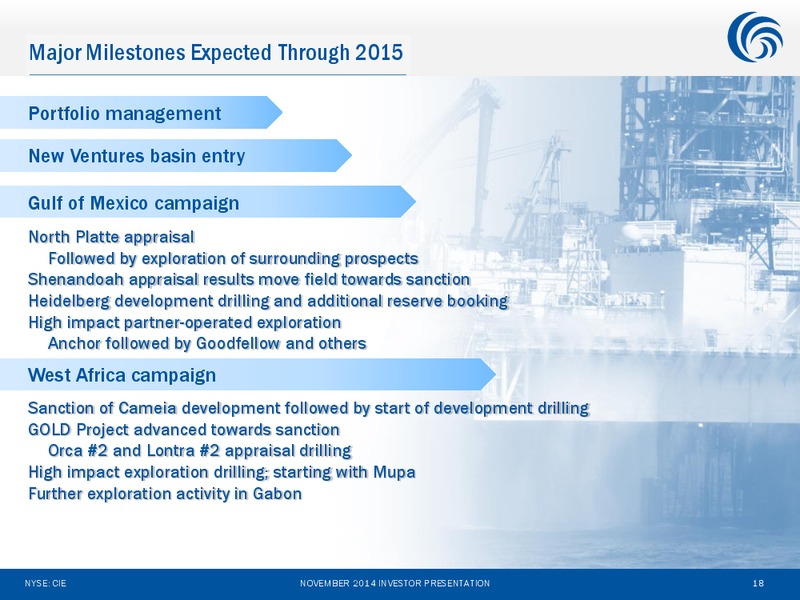 Major Milestones Expected Through 2015

Portfolio management

New Ventures basin entry

Gulf of Mexico campaign

North Platte appraisal
Followed by exploration of surrounding prospects
Shenandoah appraisal results move field towards sanction
Heidelberg development drilling and additional reserve booking
High impact partner-operated exploration
Anchor followed by Goodfellow and others

West Africa campaign

Sanction of Cameia development followed by start of development drilling
GOLD Project advanced towards sanction
Orca #2 and Lontra #2 appraisal drilling
High impact exploration drilling; starting with Mupa
Further exploration activity in Gabon

NYSE: CIE

NOVEMBER 2014 INVESTOR PRESENTATION

18